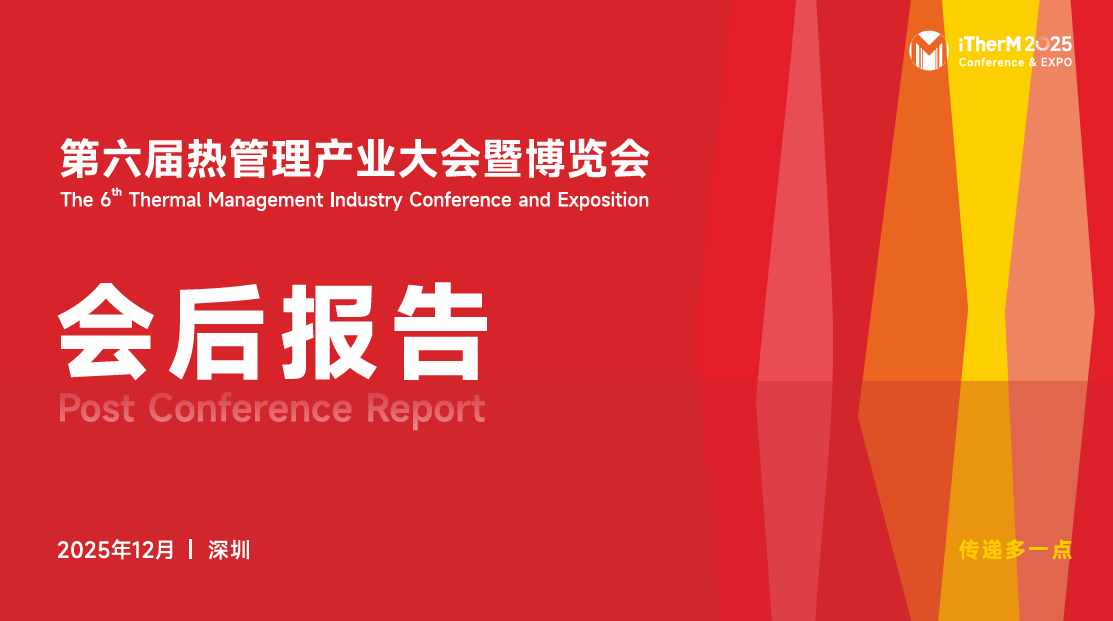 iTherM 2025
Conference & EXPO

第六届热管理产业大会暨博览会
The 6$^{th}$ Thermal Management Industry Conference and Exposition

会后报告
Post Conference Report

2025年12月 | 深圳

传递多一点